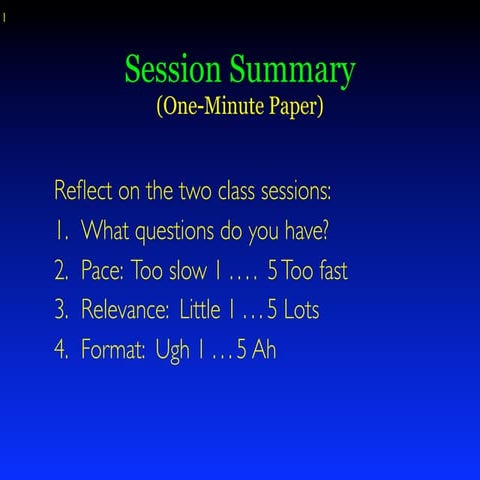 1

Session Summary
(One-Minute Paper)

Reflect on the two class sessions:
1. What questions do you have?
2. Pace: Too slow 1 …. 5 Too fast
3. Relevance: Little 1 …5 Lots
4. Format: Ugh 1 …5 Ah